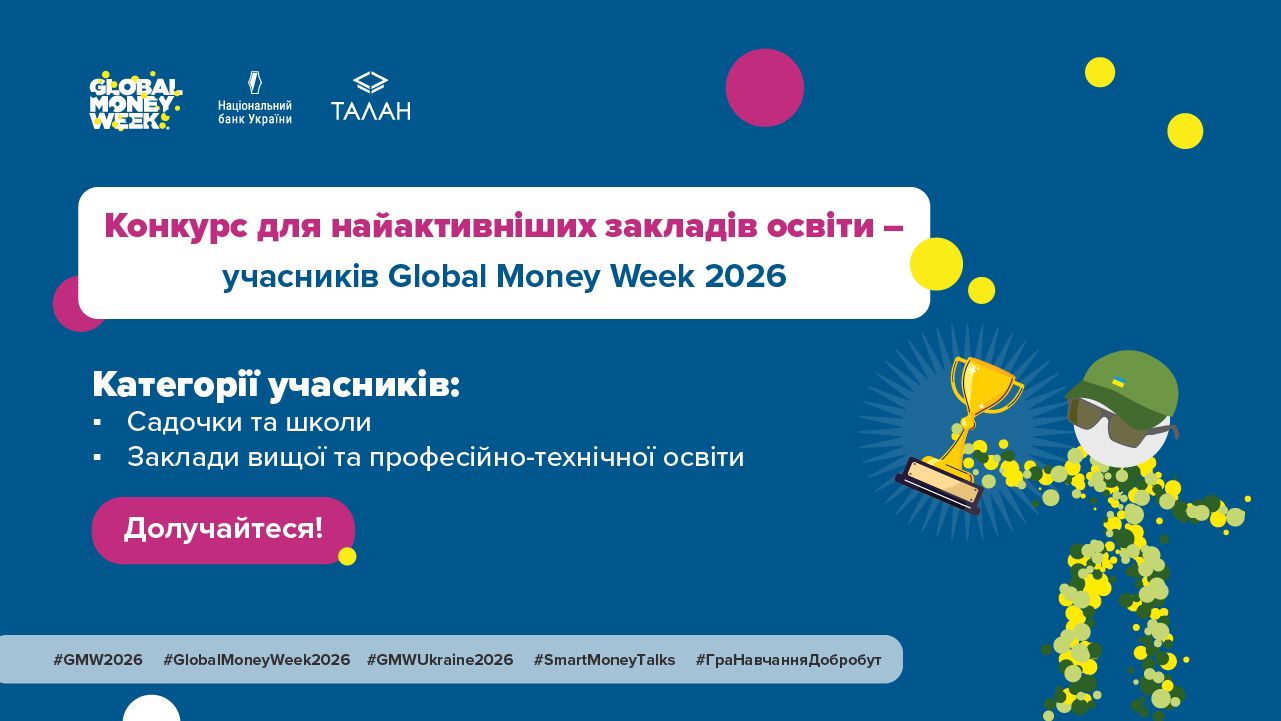 GLOBAL MONEY WEEK

Національний банк України

ТАЛАН

Конкурс для найактивніших закладів освіти – учасників Global Money Week 2026

Категорії учасників:
▪ Садочки та школи
▪ Заклади вищої та професійно-технічної освіти

Долучайтеся!

#GMW2026 #GlobalMoneyWeek2026 #GMWUkraine2026 #SmartMoneyTalks #ГраНавчанняДобробут